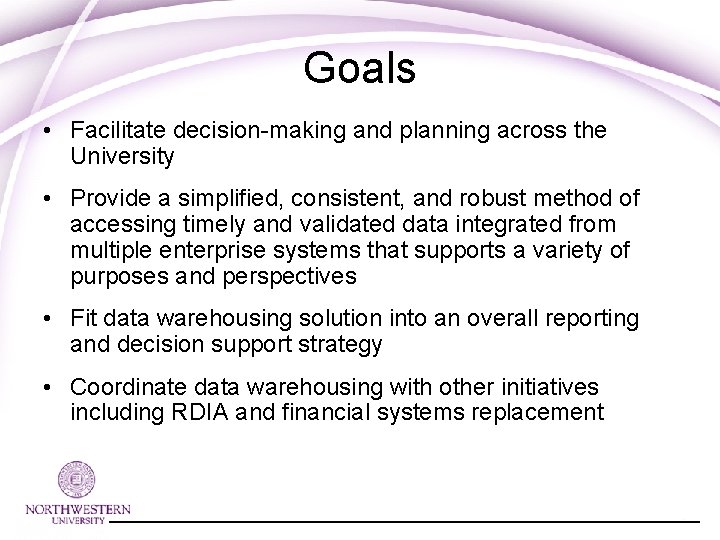 Goals

• Facilitate decision-making and planning across the University

• Provide a simplified, consistent, and robust method of accessing timely and validated data integrated from multiple enterprise systems that supports a variety of purposes and perspectives

• Fit data warehousing solution into an overall reporting and decision support strategy

• Coordinate data warehousing with other initiatives including RDIA and financial systems replacement

NORTHWESTERN UNIVERSITY